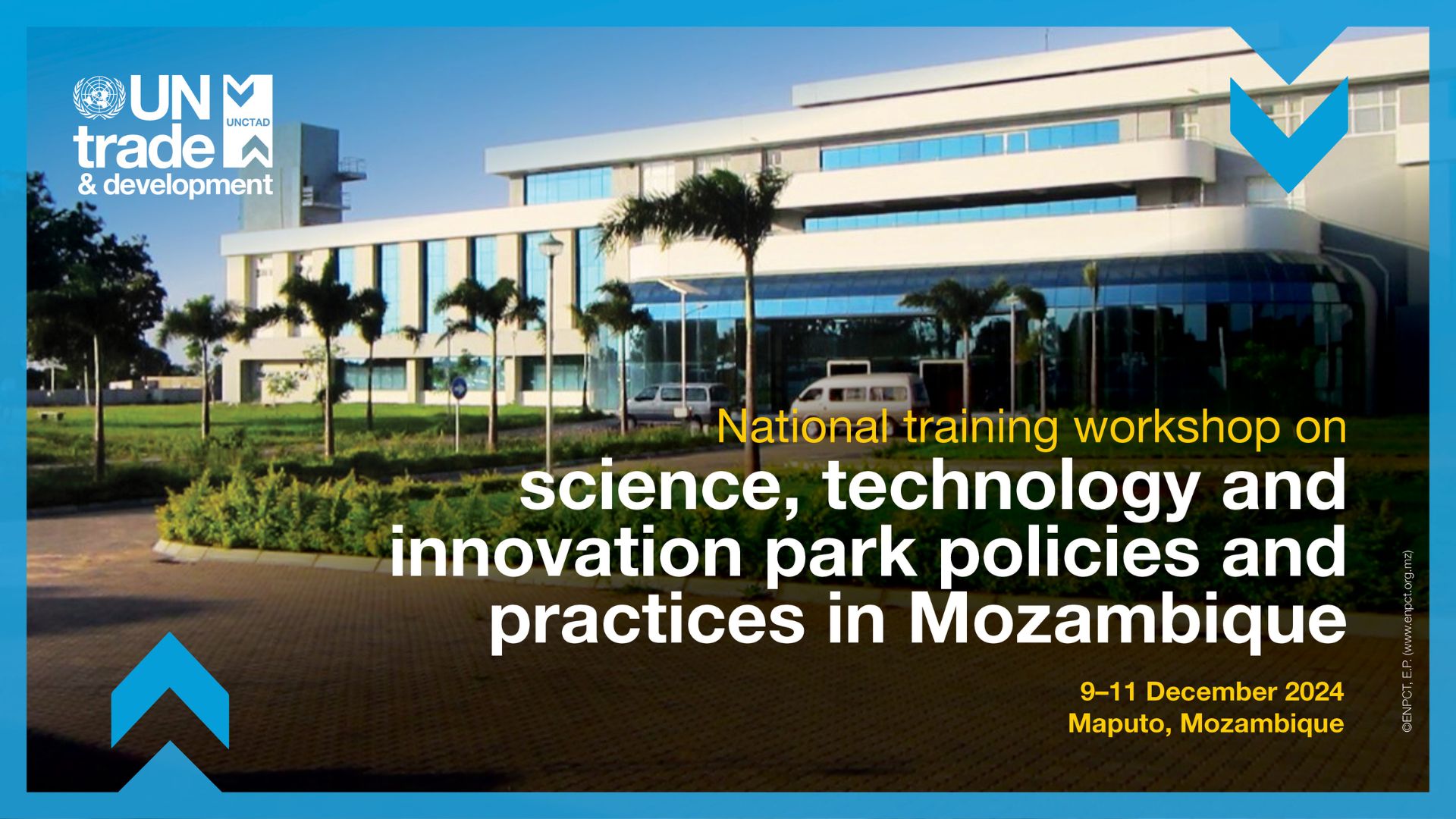 UN trade & development

UNCTAD

National training workshop on

science, technology and innovation park policies and practices in Mozambique

9–11 December 2024
Maputo, Mozambique

©ENPCT, E.P. (www.enpct.org.mz)